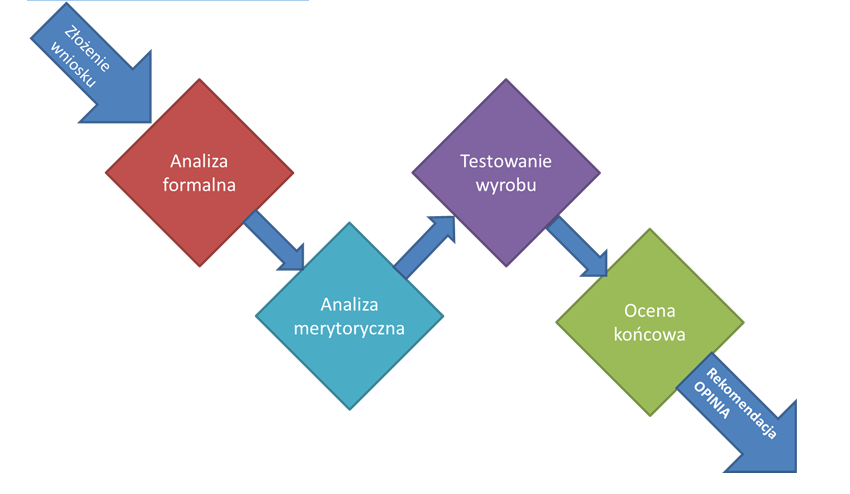 Złożenie wniosku

Analiza formalna

Analiza merytoryczna

Testowanie wyrobu

Ocena końcowa

Rekomendacja OPINIA